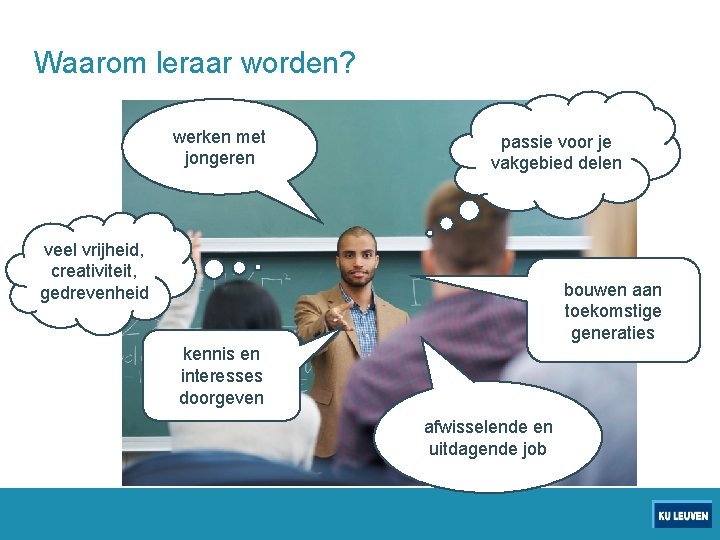 Waarom leraar worden?

werken met jongeren

passie voor je vakgebied delen

veel vrijheid, creativiteit, gedrevenheid

bouwen aan toekomstige generaties

kennis en interesses doorgeven

afwisselende en uitdagende job

KU LEUVEN